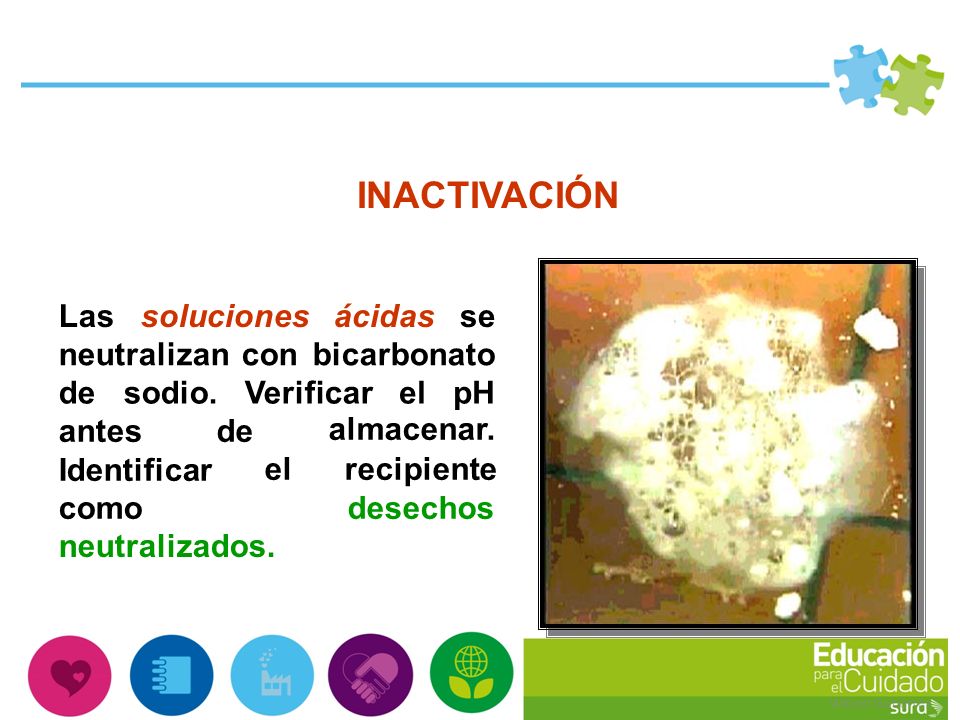 INACTIVACIÓN

Las soluciones ácidas se neutralizan con bicarbonato de sodio. Verificar el pH antes de almacenar. Identificar el recipiente como desechos neutralizados.

Educación para el Cuidado
sura